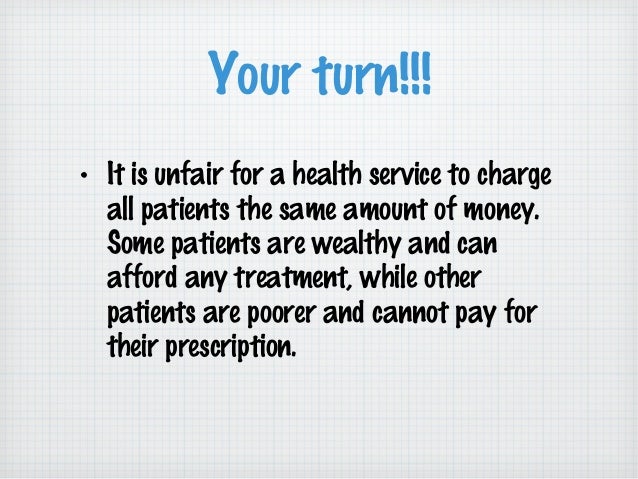 Your turn!!!

• It is unfair for a health service to charge all patients the same amount of money. Some patients are wealthy and can afford any treatment, while other patients are poorer and cannot pay for their prescription.